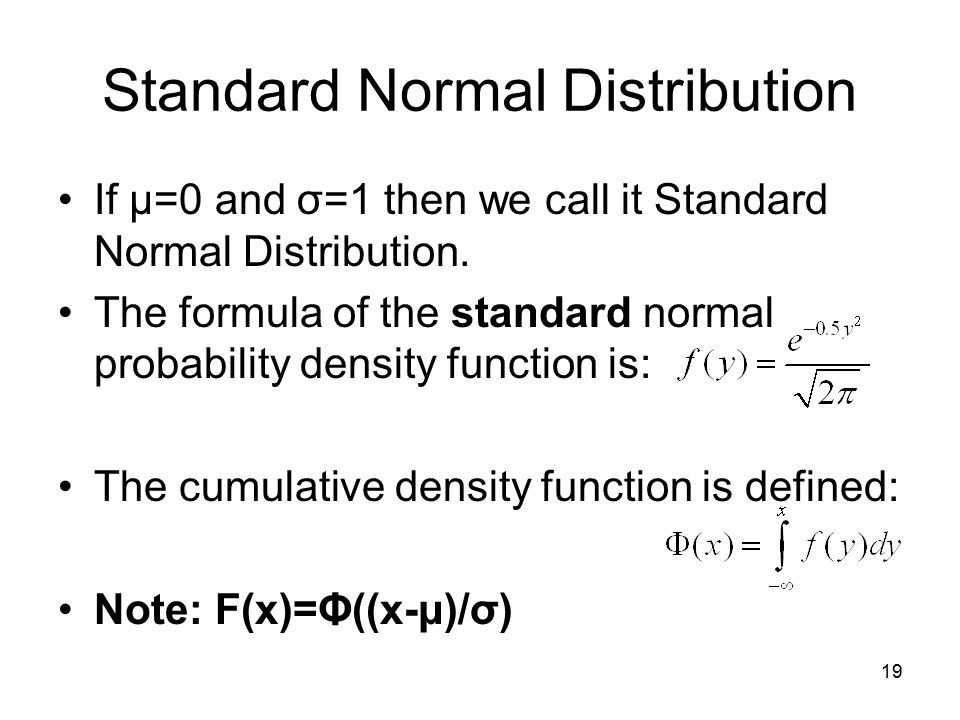 Standard Normal Distribution

• If μ=0 and σ=1 then we call it Standard Normal Distribution.

• The formula of the **standard** normal probability density function is: $f(y) = \frac{e^{-0.5y^2}}{\sqrt{2\pi}}$

• The cumulative density function is defined:

$\Phi(x) = \int_{-\infty}^{x} f(y)dy$

• **Note: F(x)=Φ((x-μ)/σ)**

19